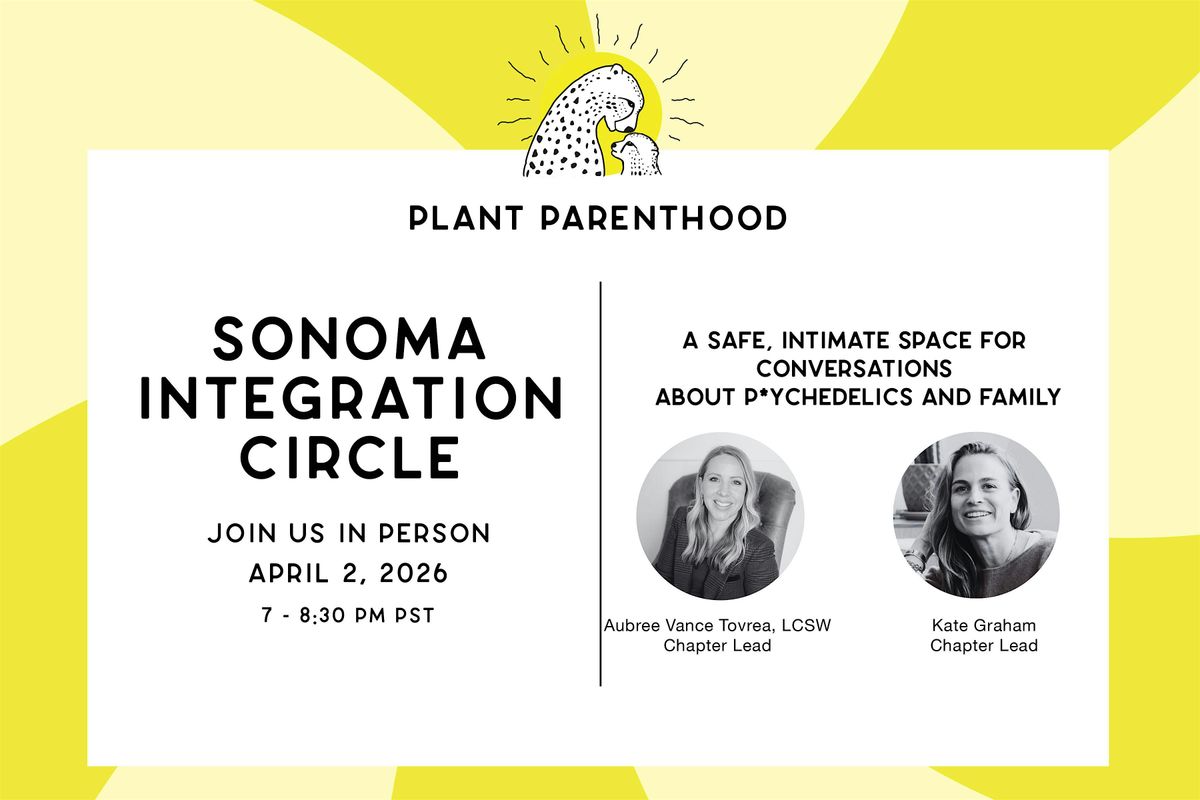 PLANT PARENTHOOD

SONOMA INTEGRATION CIRCLE

JOIN US IN PERSON
APRIL 2, 2026
7 - 8:30 PM PST

A SAFE, INTIMATE SPACE FOR CONVERSATIONS ABOUT P*YCHEDELICS AND FAMILY

Aubree Vance Tovrea, LCSW
Chapter Lead

Kate Graham
Chapter Lead